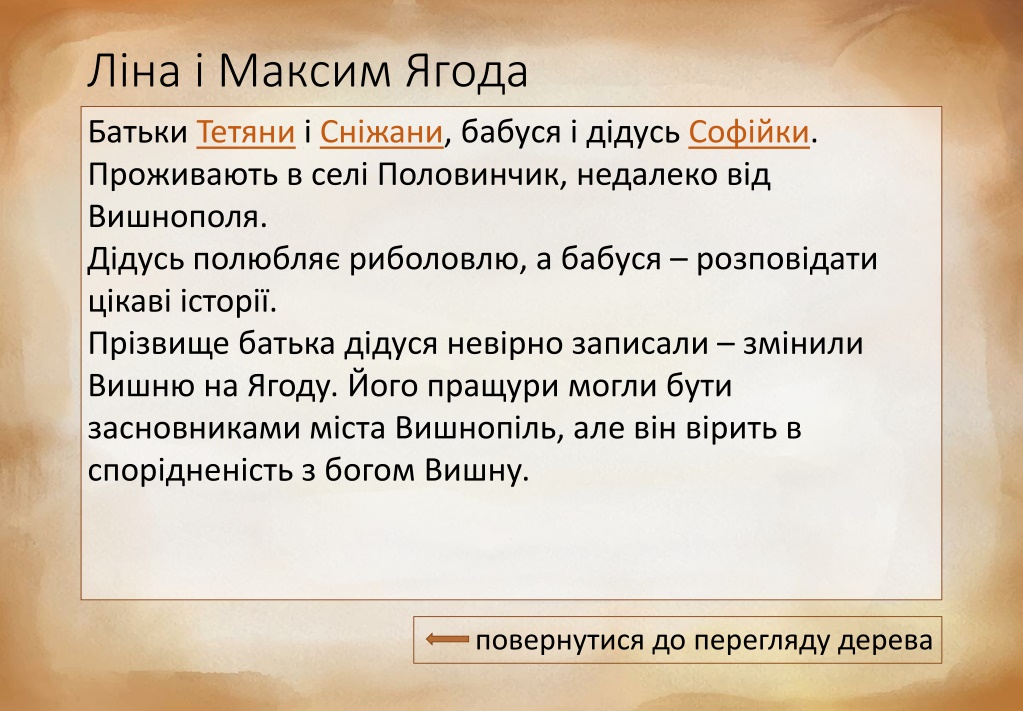 Ліна і Максим Ягода

Батьки Тетяни і Сніжани, бабуся і дідусь Софійки. Проживають в селі Половинчик, недалеко від Вишнополя.
Дідусь полюбляє риболовлю, а бабуся – розповідати цікаві історії.
Прізвище батька дідуся невірно записали – змінили Вишню на Ягоду. Його пращури могли бути засновниками міста Вишнопіль, але він вірить в спорідненість з богом Вишну.

повернутися до перегляду дерева